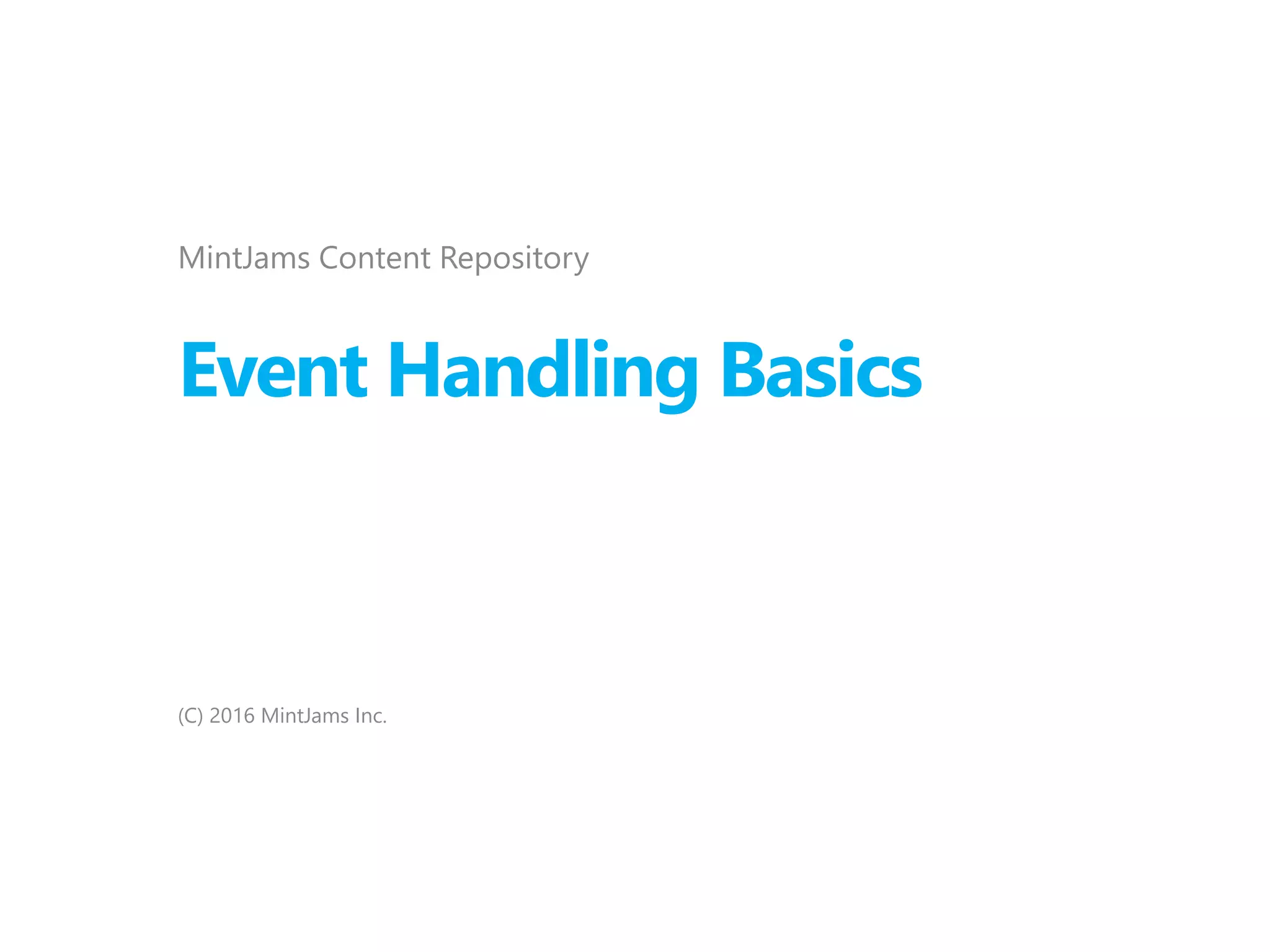 MintJams Content Repository

Event Handling Basics

(C) 2016 MintJams Inc.